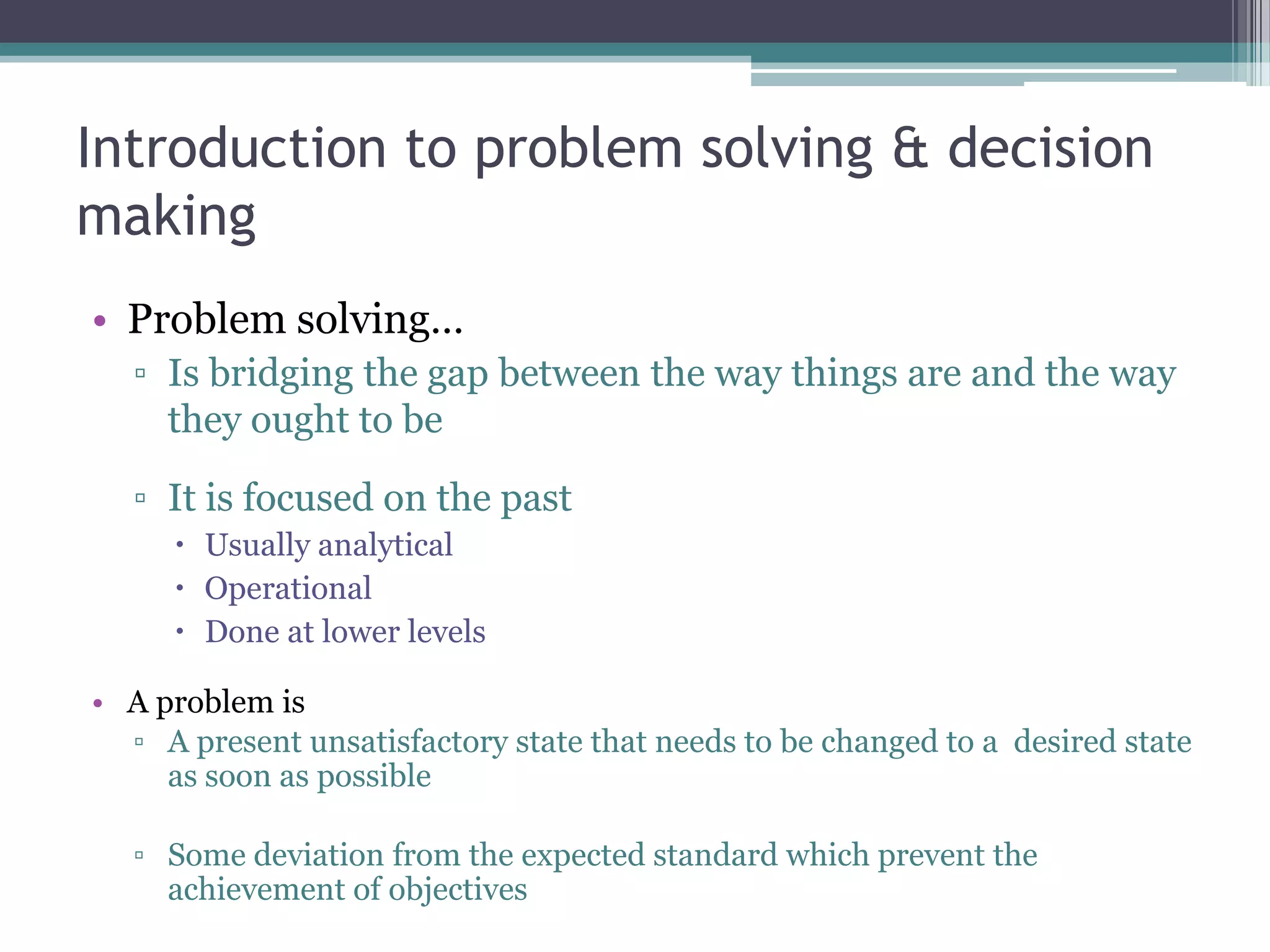 Introduction to problem solving & decision making

• Problem solving…
▫ Is bridging the gap between the way things are and the way they ought to be

▫ It is focused on the past
• Usually analytical
• Operational
• Done at lower levels

• A problem is
▫ A present unsatisfactory state that needs to be changed to a desired state as soon as possible

▫ Some deviation from the expected standard which prevent the achievement of objectives